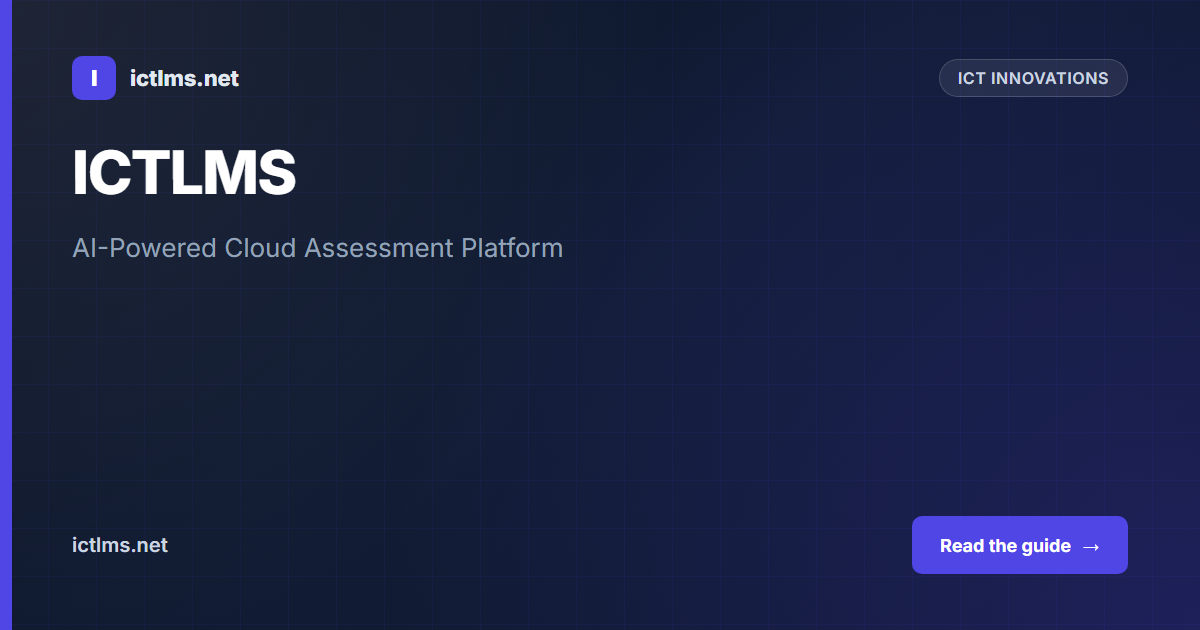 I ictlms.net

ICT INNOVATIONS

ICTLMS

AI-Powered Cloud Assessment Platform

ictlms.net

Read the guide →